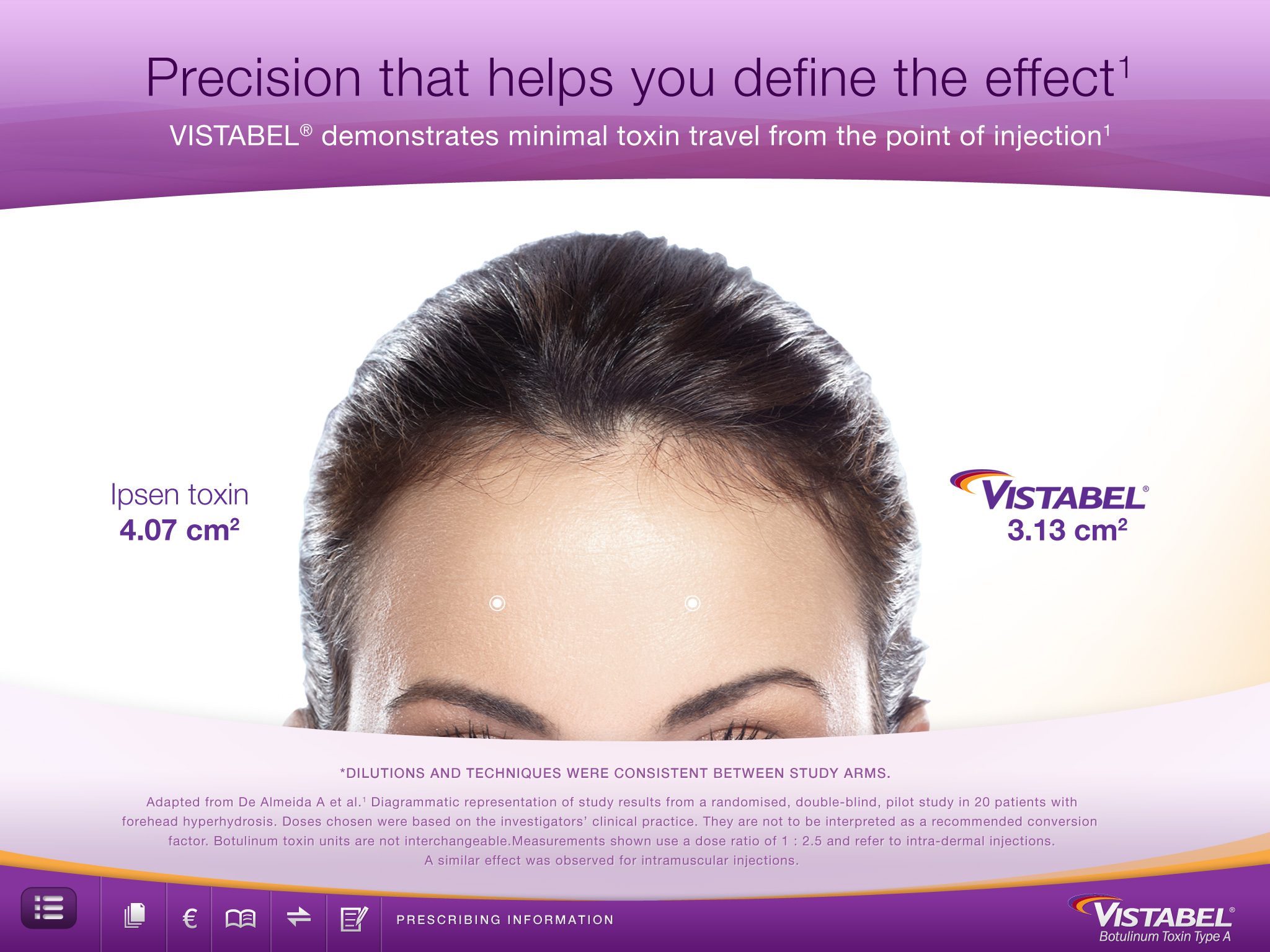 Precision that helps you define the effect$^1$

VISTABEL® demonstrates minimal toxin travel from the point of injection$^1$

Ipsen toxin
4.07 cm$^2$

VISTABEL®
3.13 cm$^2$

*DILUTIONS AND TECHNIQUES WERE CONSISTENT BETWEEN STUDY ARMS.

Adapted from De Almeida A et al.$^1$ Diagrammatic representation of study results from a randomised, double-blind, pilot study in 20 patients with forehead hyperhydrosis. Doses chosen were based on the investigators' clinical practice. They are not to be interpreted as a recommended conversion factor. Botulinum toxin units are not interchangeable.Measurements shown use a dose ratio of 1 : 2.5 and refer to intra-dermal injections. A similar effect was observed for intramuscular injections.

€

PRESCRIBING INFORMATION

VISTABEL®
Botulinum Toxin Type A